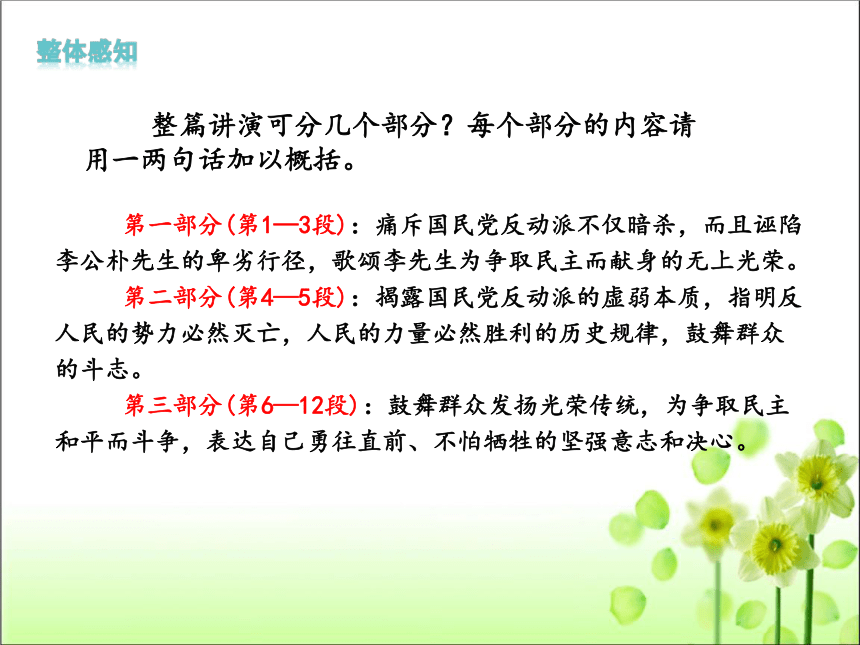 整体感知

整篇讲演可分几个部分？每个部分的内容请用一两句话加以概括。

第一部分(第1—3段)：痛斥国民党反动派不仅暗杀，而且诬陷李公朴先生的卑劣行径，歌颂李先生为争取民主而献身的无上光荣。

第二部分(第4—5段)：揭露国民党反动派的虚弱本质，指明反人民的势力必然灭亡，人民的力量必然胜利的历史规律，鼓舞群众的斗志。

第三部分(第6—12段)：鼓舞群众发扬光荣传统，为争取民主和平而斗争，表达自己勇往直前、不怕牺牲的坚强意志和决心。